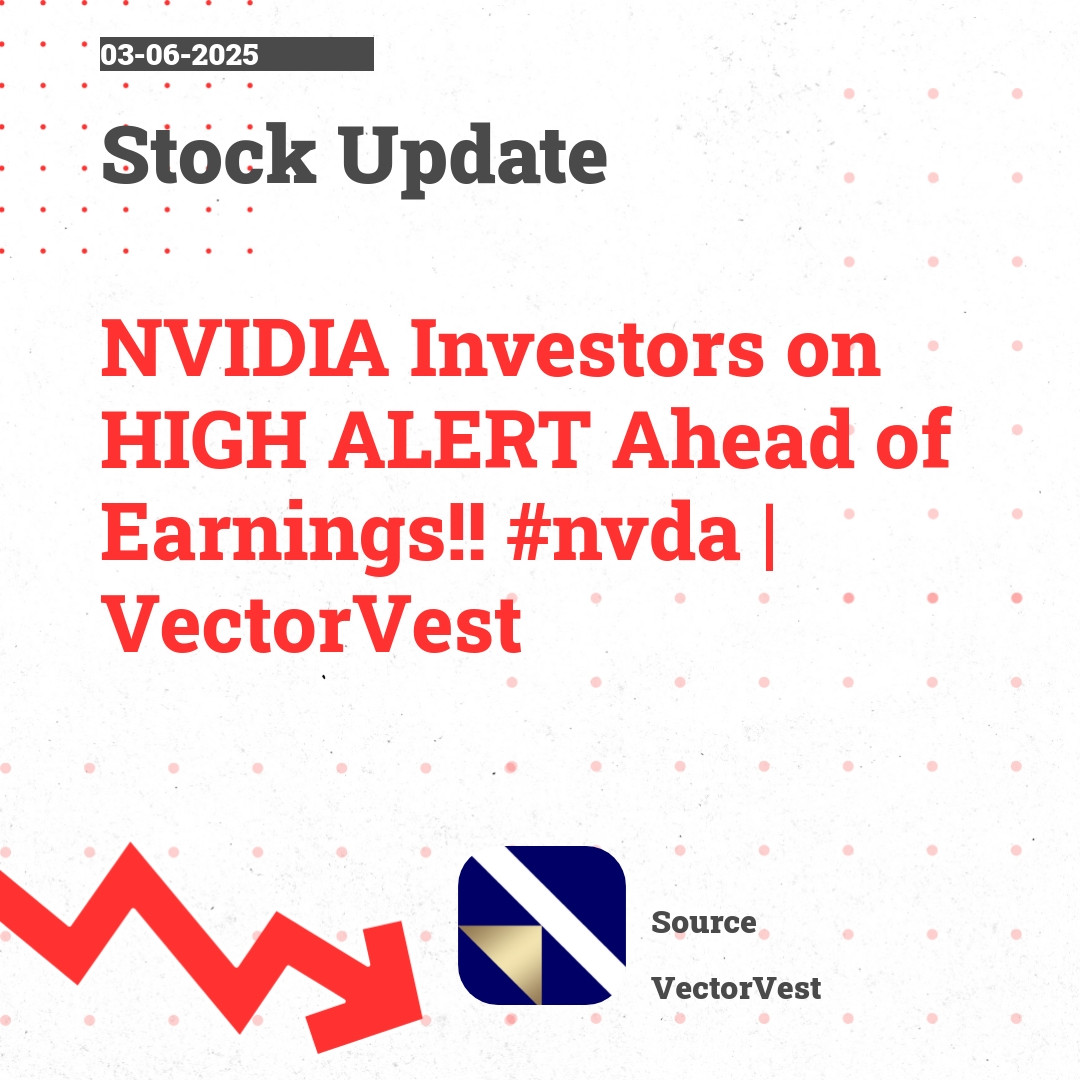 03-06-2025

Stock Update

NVIDIA Investors on HIGH ALERT Ahead of Earnings!! #nvda | VectorVest

Source

VectorVest